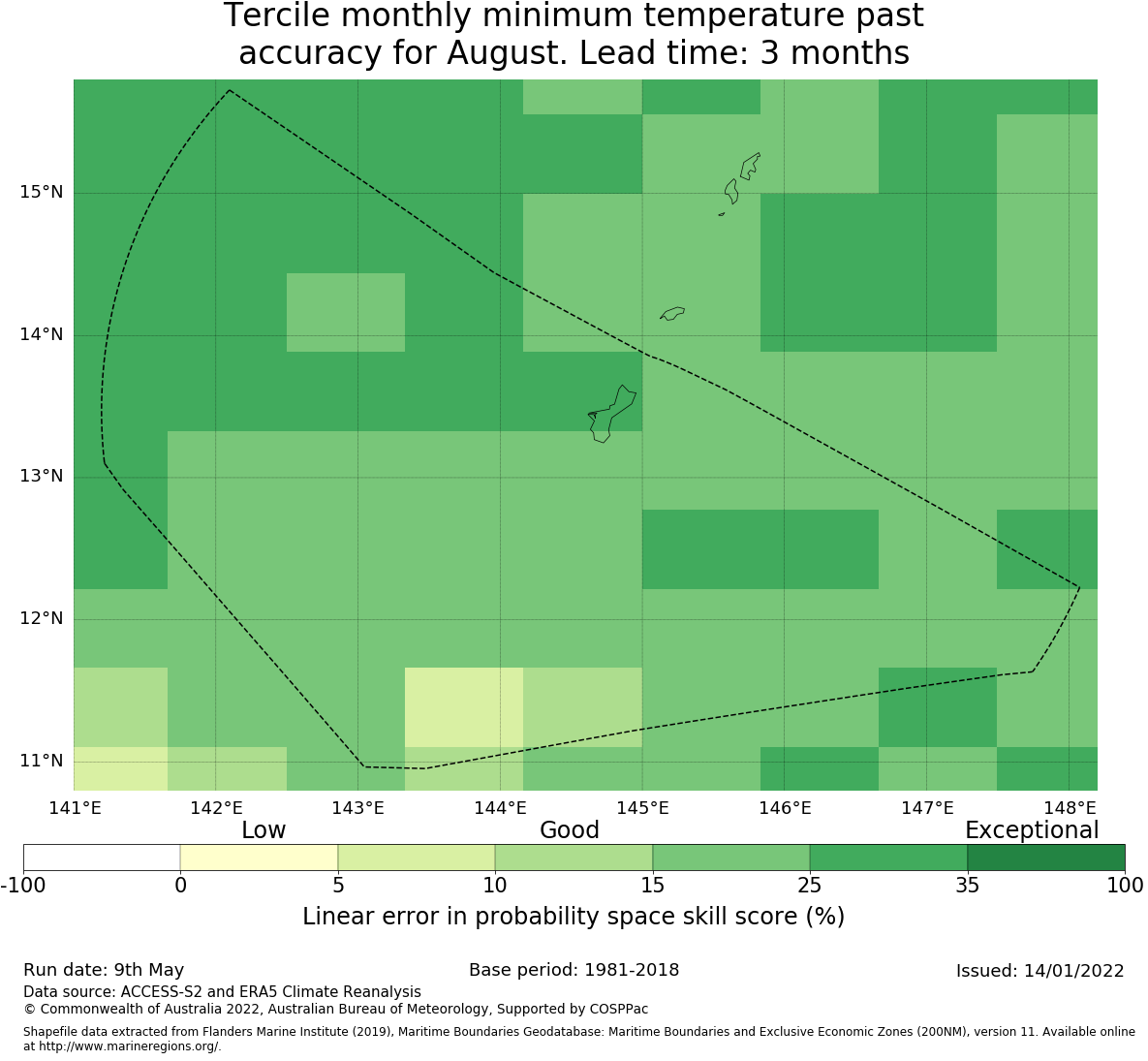 Tercile monthly minimum temperature past accuracy for August. Lead time: 3 months

15°N
14°N
13°N
12°N
11°N

141°E 142°E 143°E 144°E 145°E 146°E 147°E 148°E

Low Good Exceptional

-100 0 5 10 15 25 35 100

Linear error in probability space skill score (%)

Run date: 9th May
Base period: 1981-2018
Issued: 14/01/2022
Data source: ACCESS-S2 and ERA5 Climate Reanalysis
© Commonwealth of Australia 2022, Australian Bureau of Meteorology, Supported by COSPPac

Shapefile data extracted from Flanders Marine Institute (2019), Maritime Boundaries Geodatabase: Maritime Boundaries and Exclusive Economic Zones (200NM), version 11. Available online at http://www.marineregions.org/.